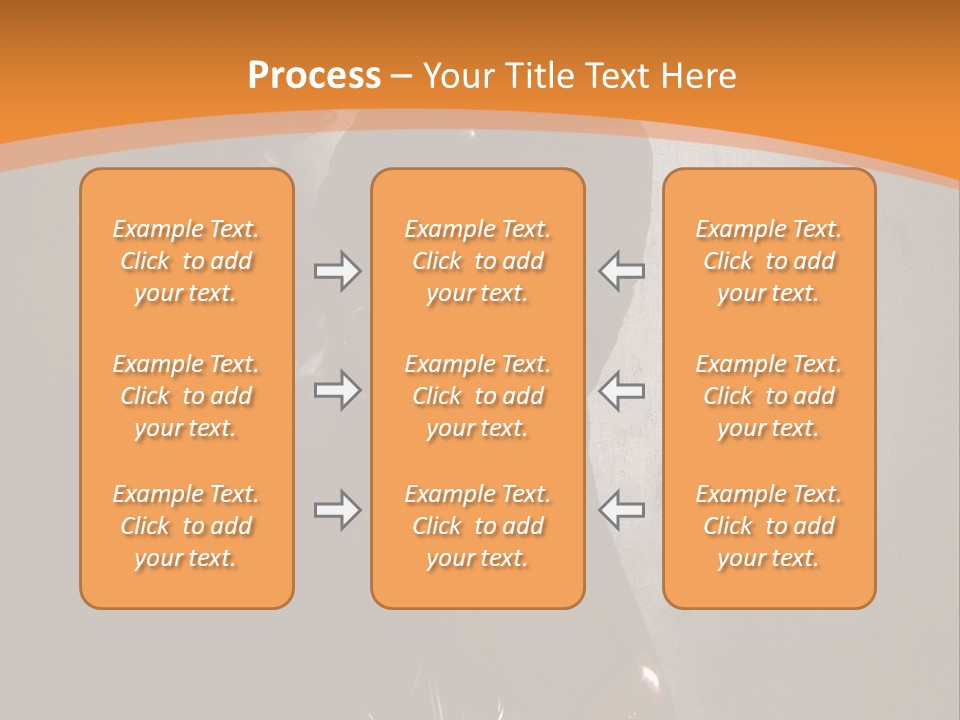 Process – Your Title Text Here

Example Text. Click to add your text.

Example Text. Click to add your text.

Example Text. Click to add your text.

Example Text. Click to add your text.

Example Text. Click to add your text.

Example Text. Click to add your text.

Example Text. Click to add your text.

Example Text. Click to add your text.

Example Text. Click to add your text.